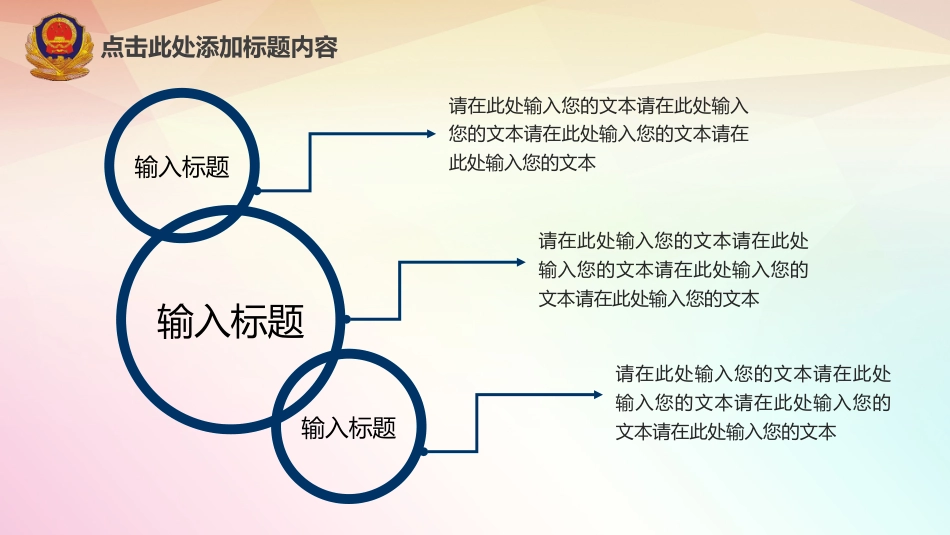 点击此处添加标题内容

输入标题

请在此处输入您的文本请在此处输入您的文本请在此处输入您的文本请在此处输入您的文本

输入标题

请在此处输入您的文本请在此处输入您的文本请在此处输入您的文本请在此处输入您的文本

输入标题

请在此处输入您的文本请在此处输入您的文本请在此处输入您的文本请在此处输入您的文本